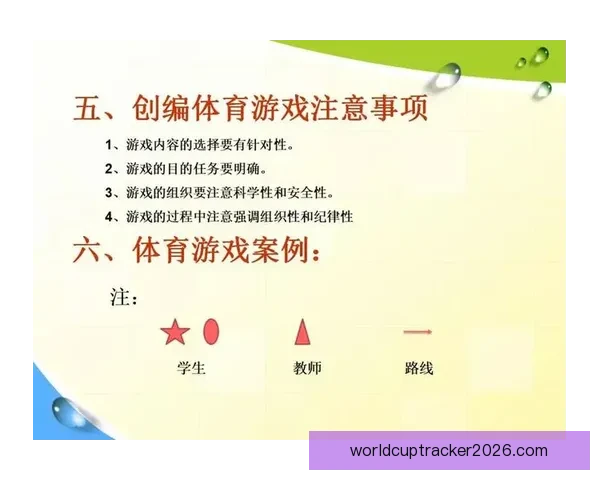 五、创编体育游戏注意事项

1、游戏内容的选择要有针对性。

2、游戏的目的任务要明确。

3、游戏的组织要注意科学性和安全性。

4、游戏的过程中注意强调组织性和纪律性

六、体育游戏案例：

注：

学生

教师

路线

worldcuptracker2026.com